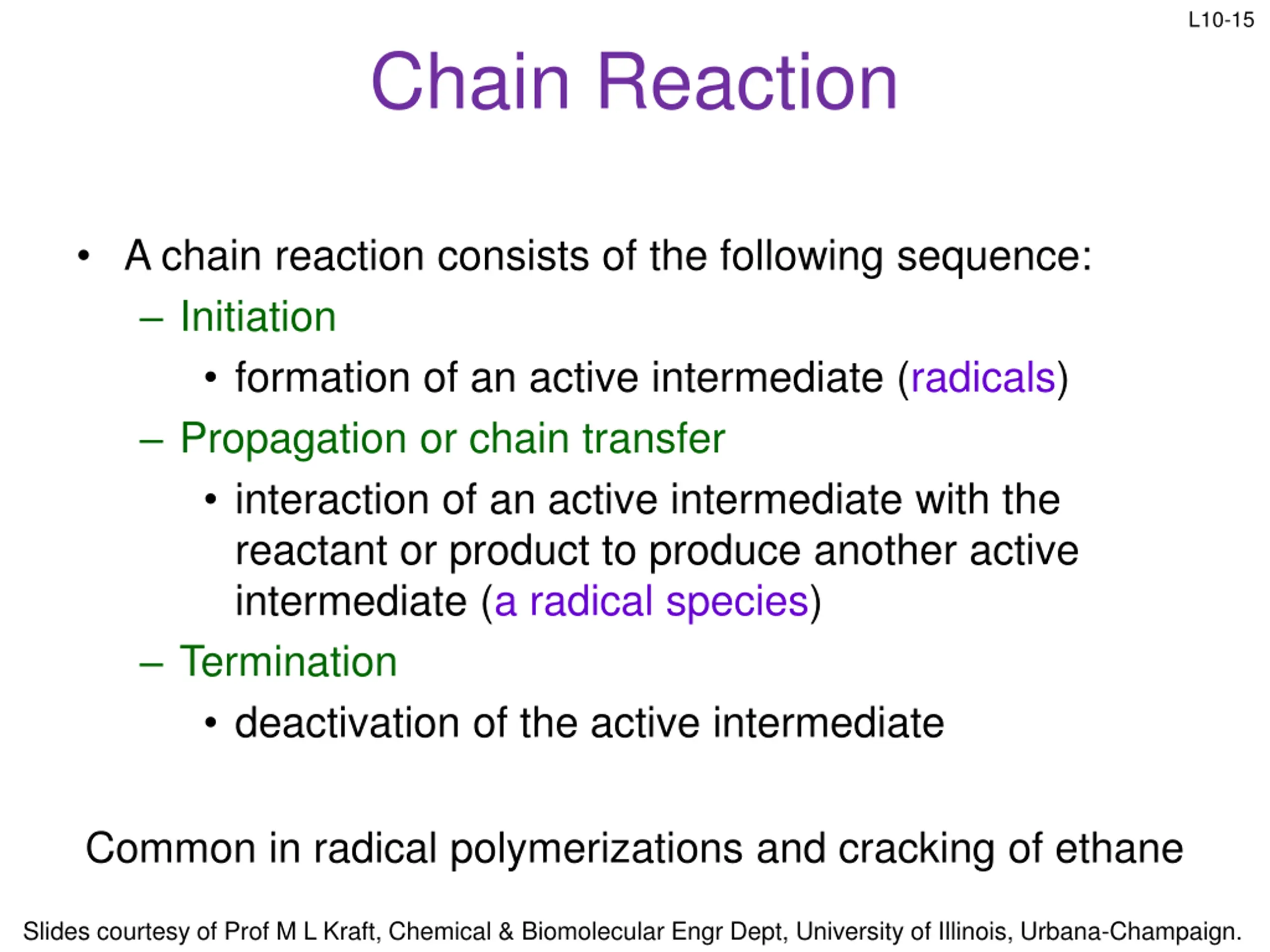 L10-15

Chain Reaction

• A chain reaction consists of the following sequence:
– Initiation
• formation of an active intermediate (radicals)
– Propagation or chain transfer
• interaction of an active intermediate with the reactant or product to produce another active intermediate (a radical species)
– Termination
• deactivation of the active intermediate

Common in radical polymerizations and cracking of ethane

Slides courtesy of Prof M L Kraft, Chemical & Biomolecular Engr Dept, University of Illinois, Urbana-Champaign.